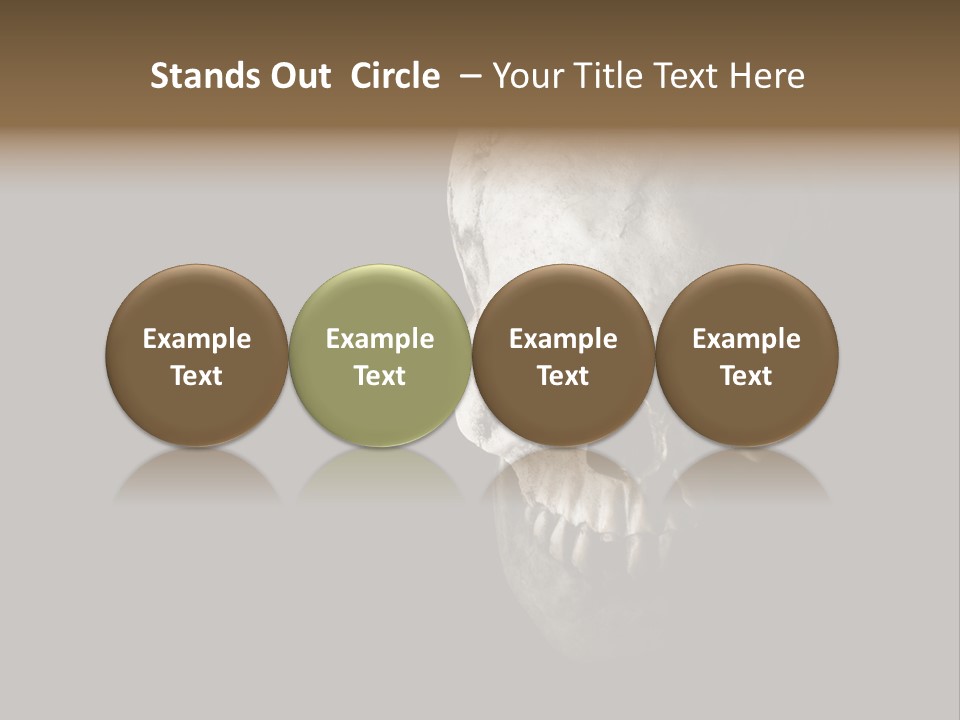 Stands Out Circle – Your Title Text Here

Example Text

Example Text

Example Text

Example Text